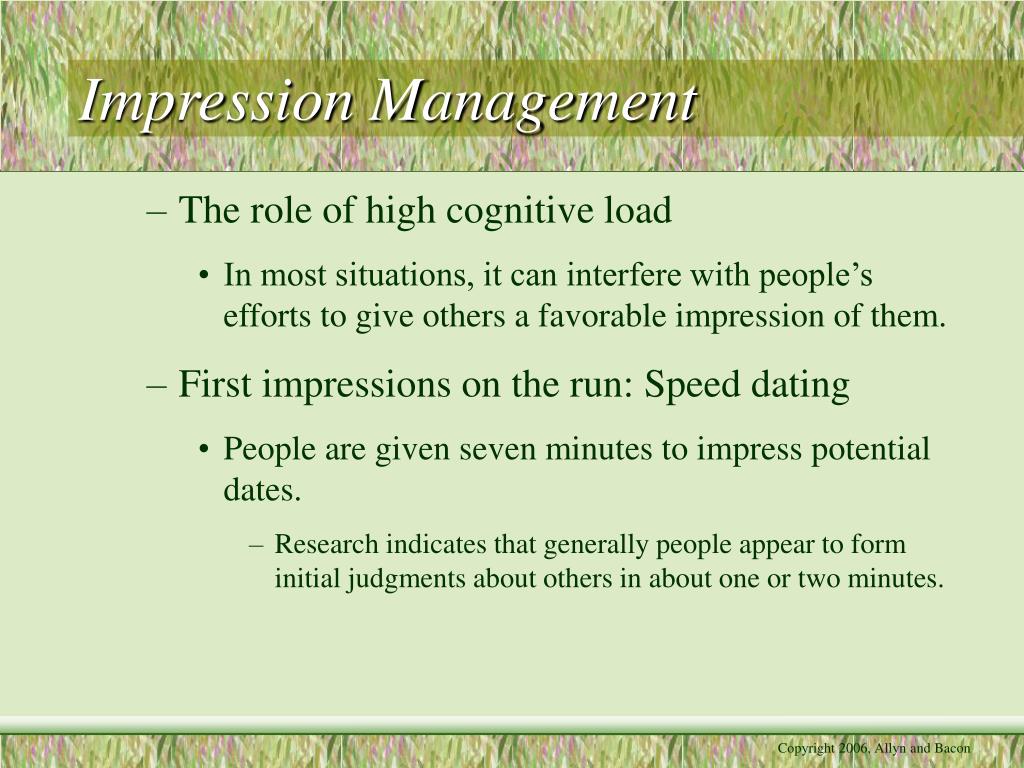 Impression Management

– The role of high cognitive load

• In most situations, it can interfere with people’s efforts to give others a favorable impression of them.

– First impressions on the run: Speed dating

• People are given seven minutes to impress potential dates.

– Research indicates that generally people appear to form initial judgments about others in about one or two minutes.

Copyright 2006, Allyn and Bacon